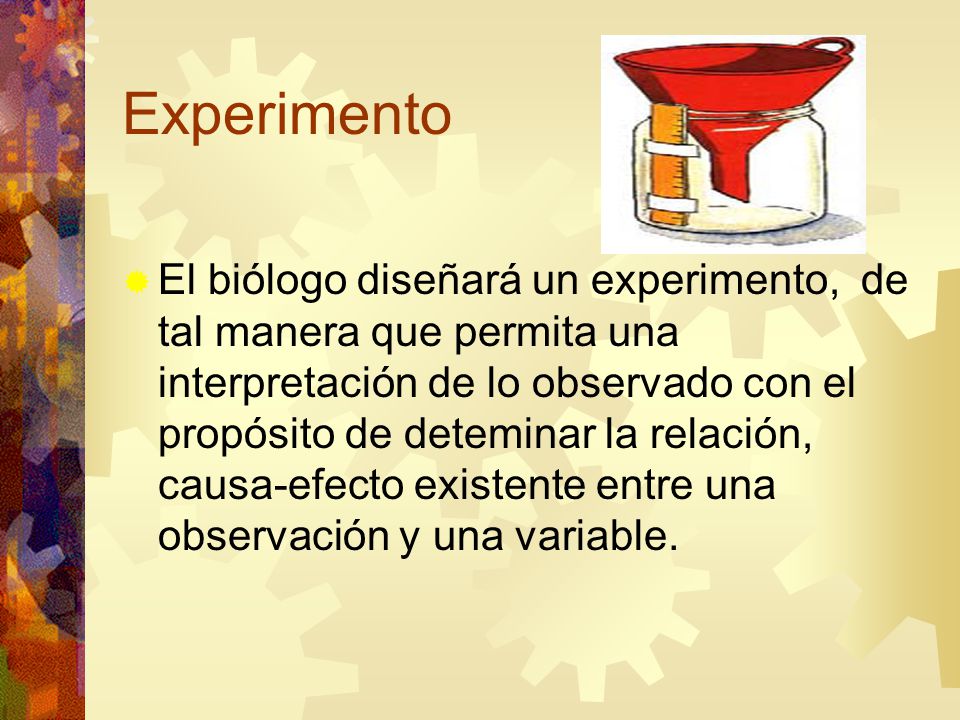 Experimento

El biólogo diseñará un experimento,  de tal manera que permita una interpretación de lo observado con el propósito de deteminar la relación, causa-efecto existente entre una observación y una variable.